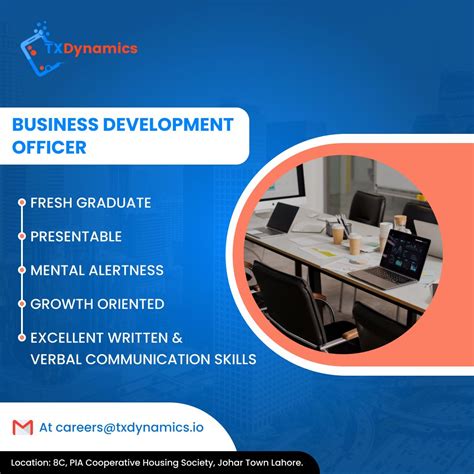 TXDynamics

BUSINESS DEVELOPMENT OFFICER

FRESH GRADUATE

PRESENTABLE

MENTAL ALERTNESS

GROWTH ORIENTED

EXCELLENT WRITTEN & VERBAL COMMUNICATION SKILLS

At careers@txdynamics.io

Location: 8C, PIA Cooperative Housing Society, Johar Town Lahore.